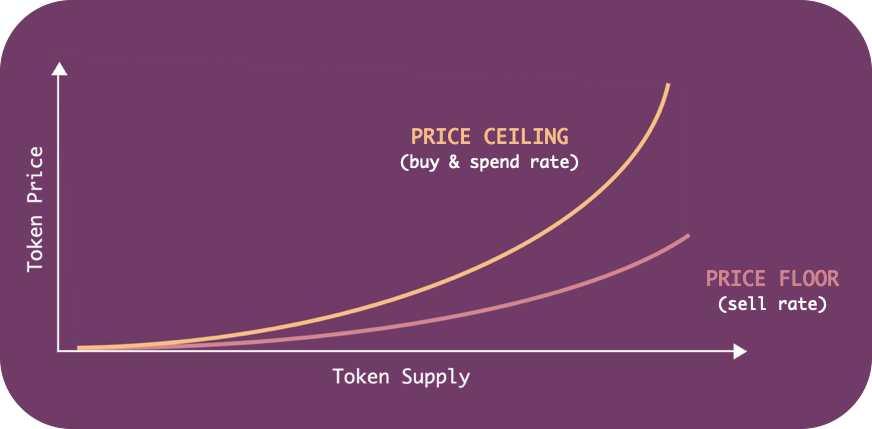 Token Price

PRICE CEILING
(buy & spend rate)

PRICE FLOOR
(sell rate)

Token Supply